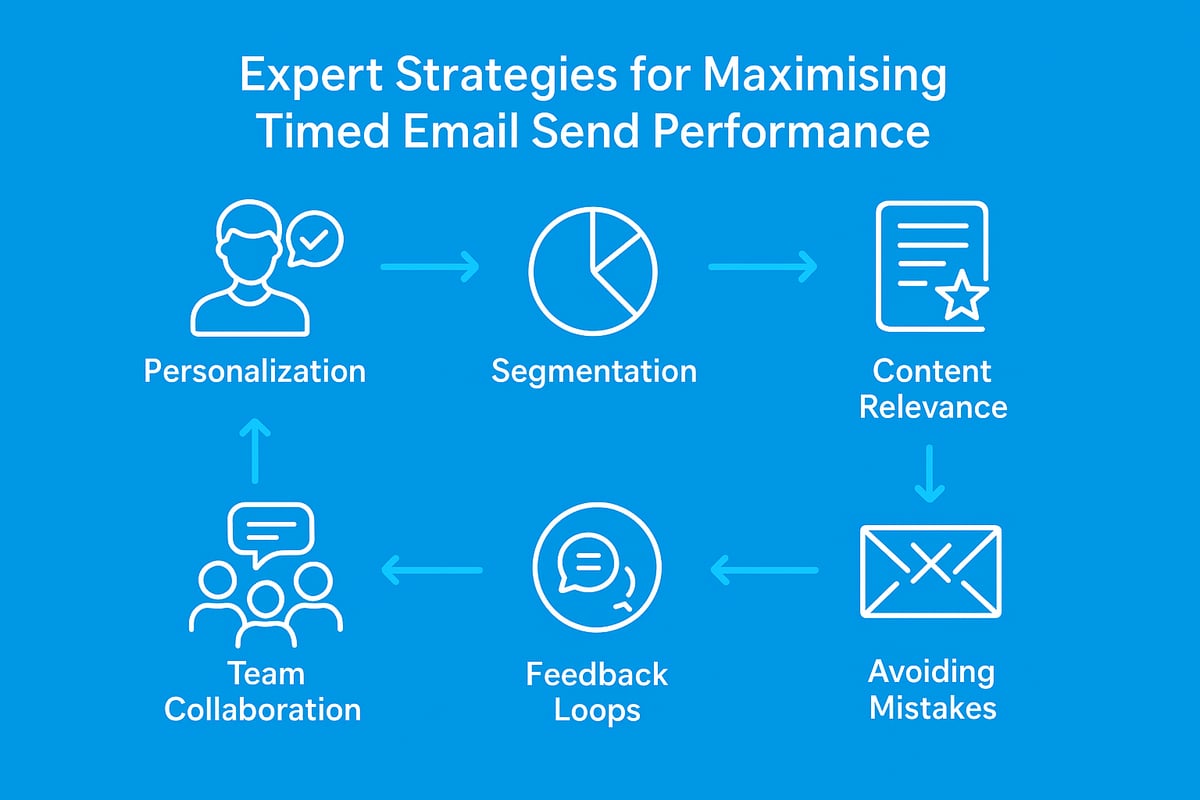 Expert Strategies for Maximising Timed Email Send Performance

Personalization

Segmentation

Content Relevance

Avoiding Mistakes

Feedback Loops

Team Collaboration